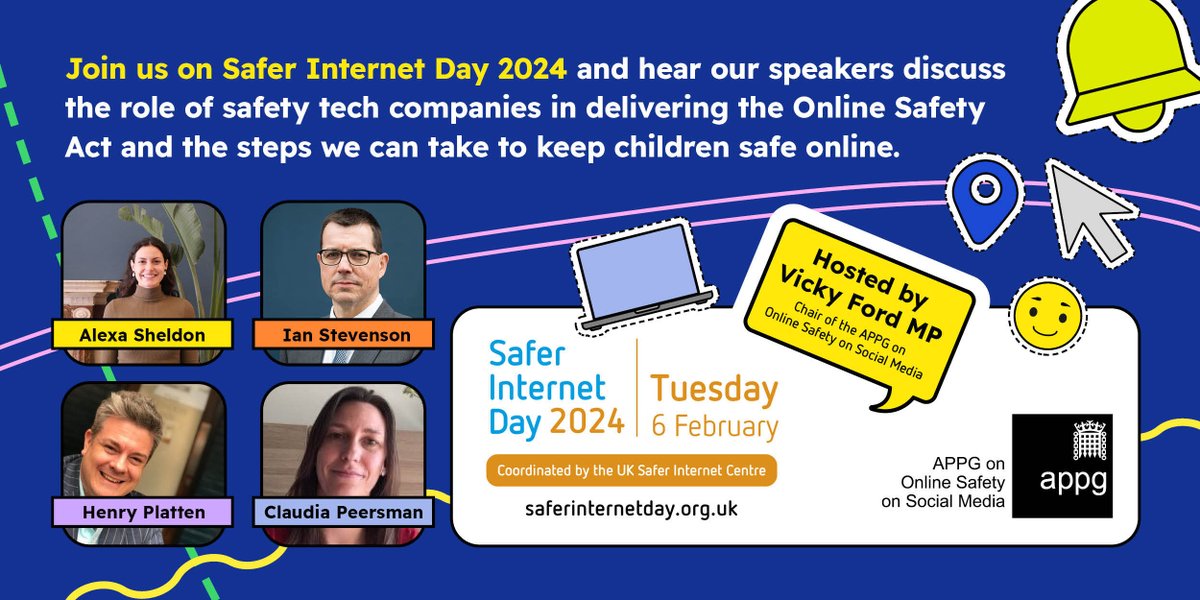 Join us on Safer Internet Day 2024 and hear our speakers discuss the role of safety tech companies in delivering the Online Safety Act and the steps we can take to keep children safe online.

Alexa Sheldon

Ian Stevenson

Henry Platten

Claudia Peersman

Hosted by Vicky Ford MP
Chair of the APPG on Online Safety on Social Media

Safer Internet Day 2024
Tuesday 6 February

Coordinated by the UK Safer Internet Centre

saferinternetday.org.uk

APPG on Online Safety on Social Media

appg